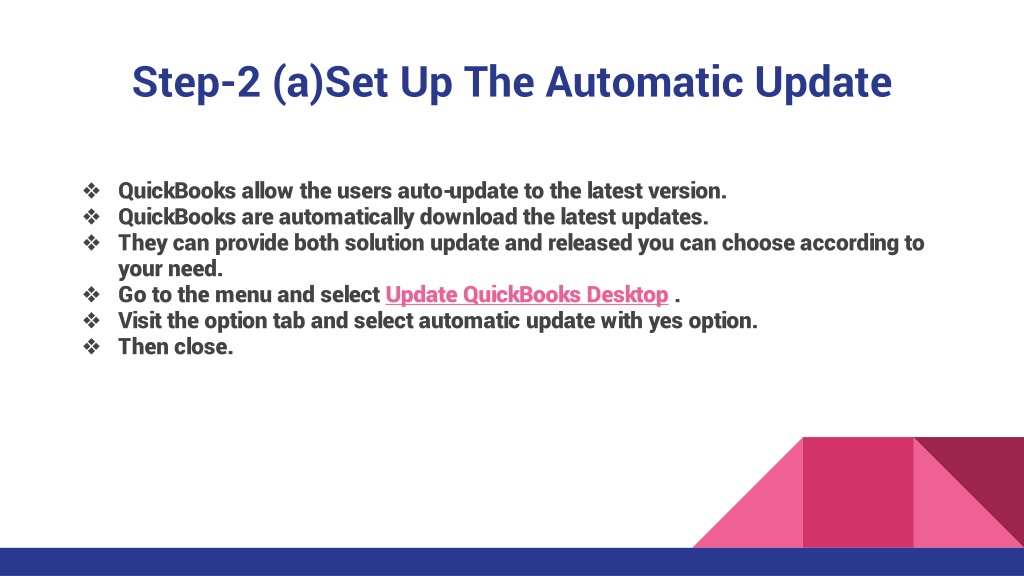 Step-2 (a)Set Up The Automatic Update

❖ QuickBooks allow the users auto-update to the latest version.
❖ QuickBooks are automatically download the latest updates.
❖ They can provide both solution update and released you can choose according to your need.
❖ Go to the menu and select Update QuickBooks Desktop .
❖ Visit the option tab and select automatic update with yes option.
❖ Then close.